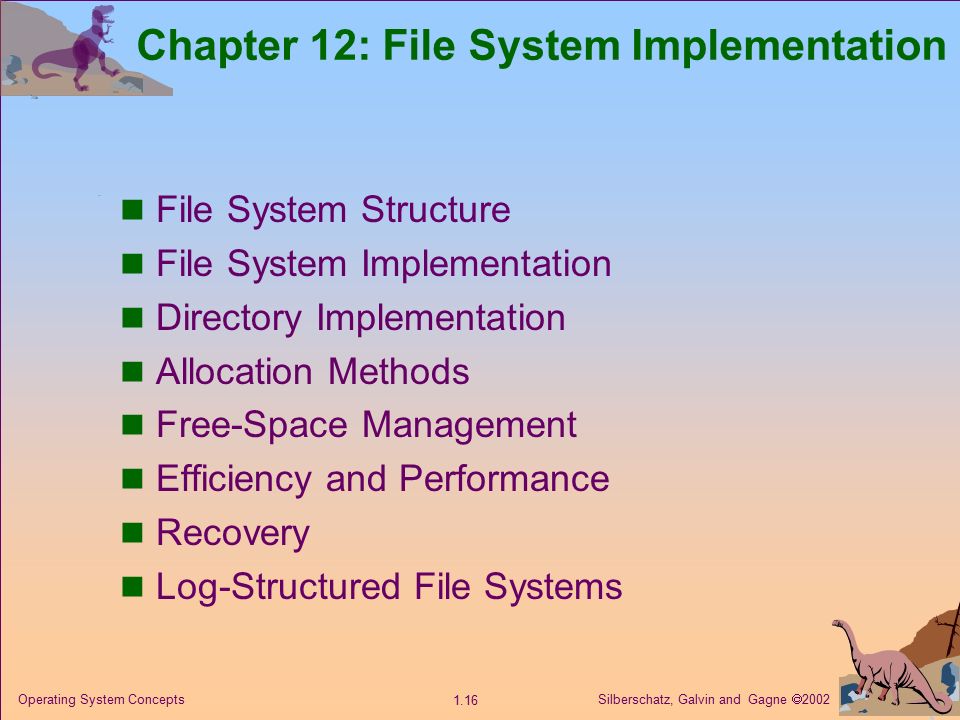 Chapter 12: File System Implementation

- File System Structure
- File System Implementation
- Directory Implementation
- Allocation Methods
- Free-Space Management
- Efficiency and Performance
- Recovery
- Log-Structured File Systems

Operating System Concepts

1.16

Silberschatz, Galvin and Gagne ©2002